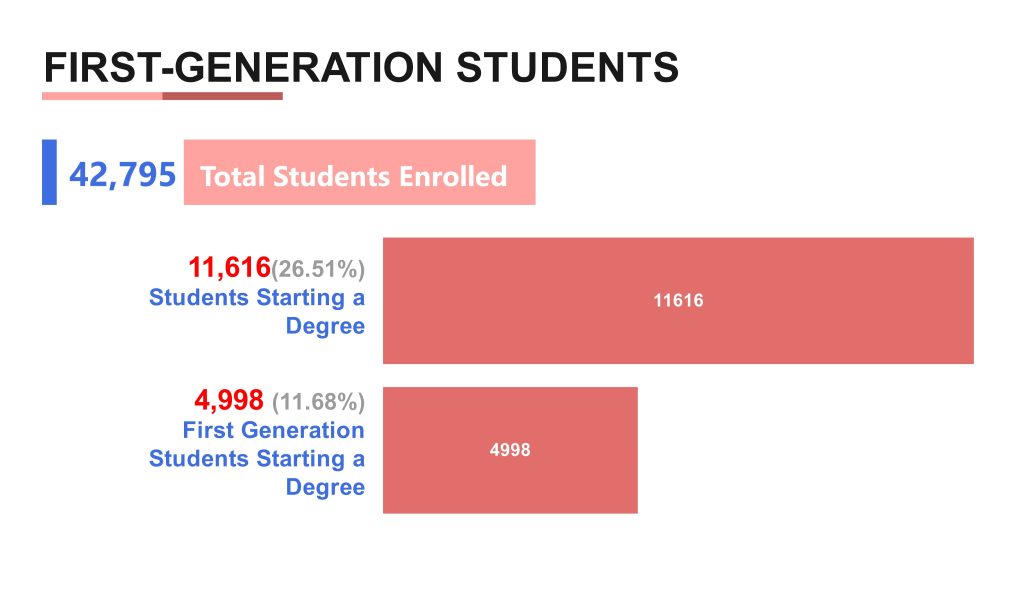 FIRST-GENERATION STUDENTS

42,795 Total Students Enrolled

11,616(26.51%) Students Starting a Degree

11616

4,998 (11.68%) First Generation Students Starting a Degree

4998